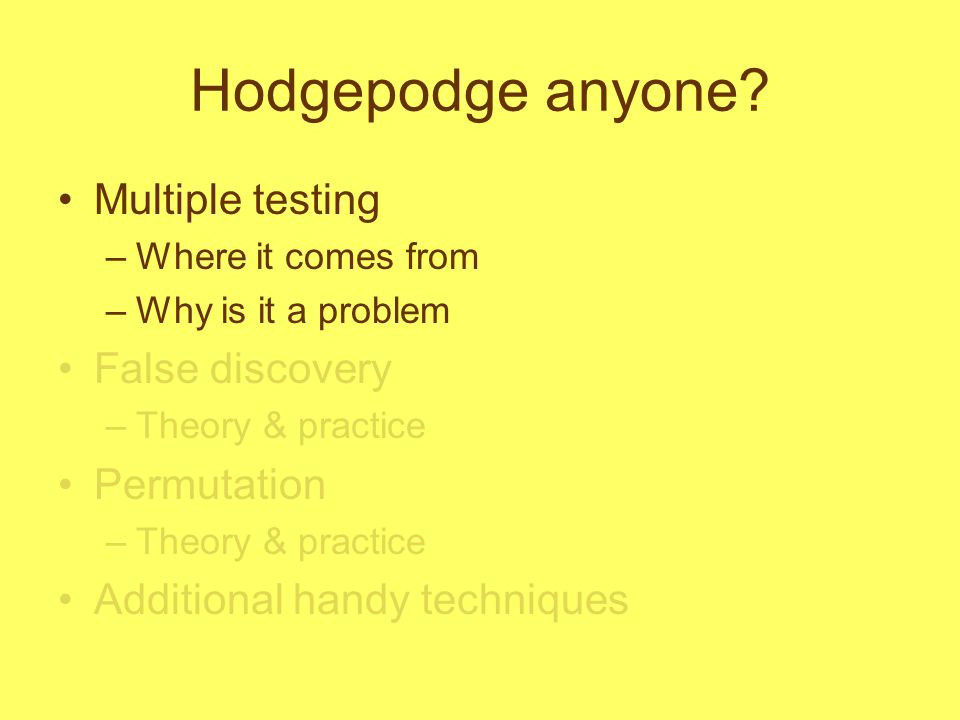 Hodgepodge anyone?

• Multiple testing
– Where it comes from
– Why is it a problem
• False discovery
– Theory & practice
• Permutation
– Theory & practice
• Additional handy techniques